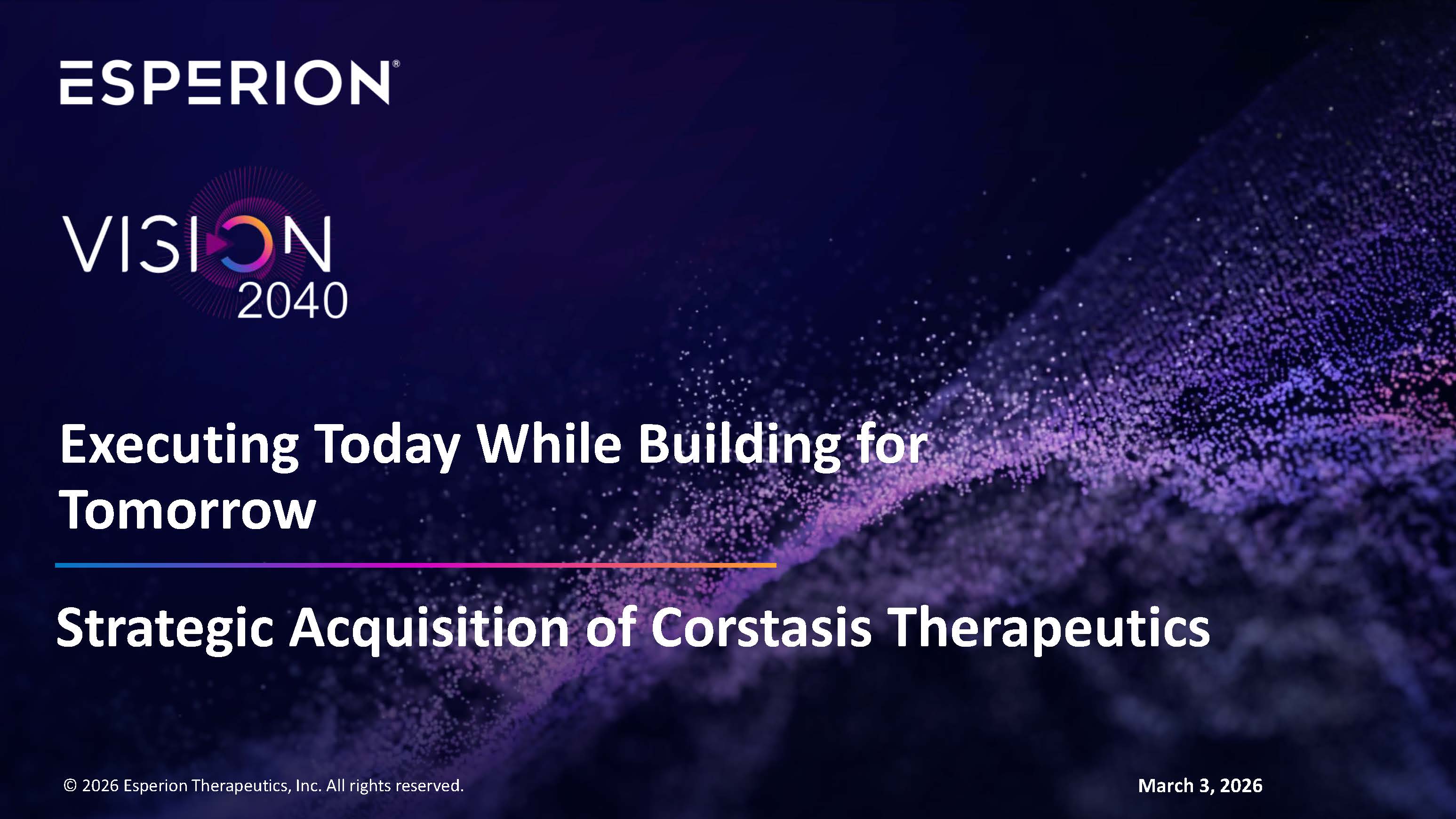 ESPERION®

VISION 2040

Executing Today While Building for Tomorrow

Strategic Acquisition of Corstasis Therapeutics

© 2026 Esperion Therapeutics, Inc. All rights reserved.

March 3, 2026